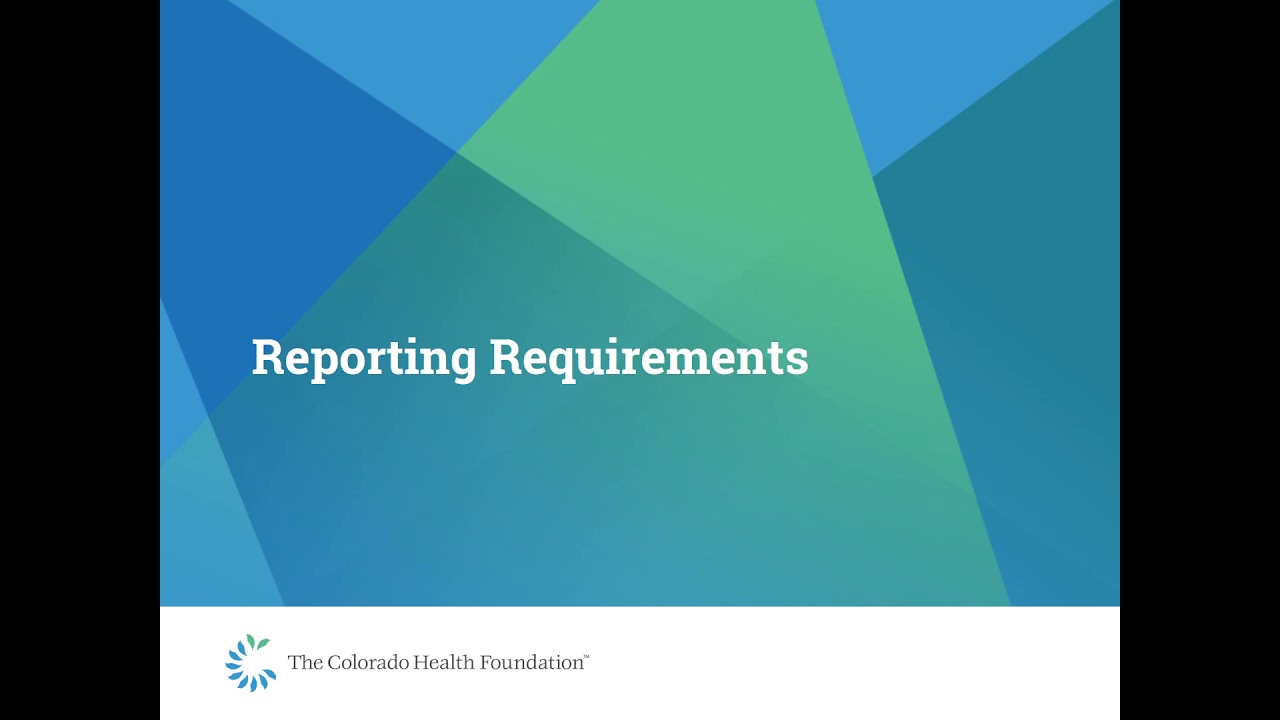 Reporting Requirements

The Colorado Health Foundation™